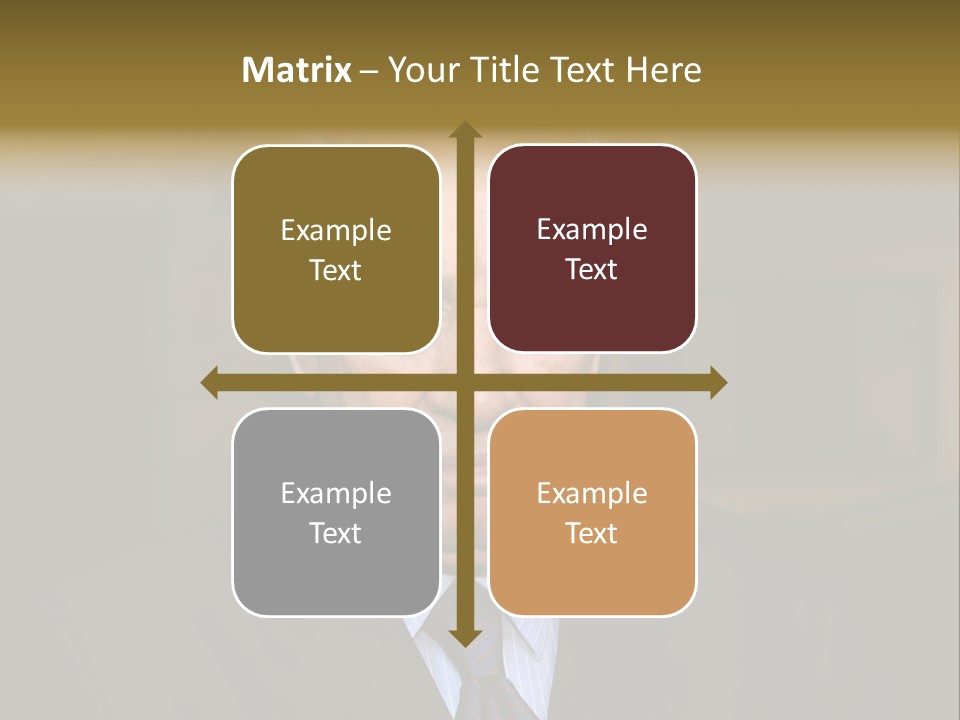 Matrix – Your Title Text Here

Example Text

Example Text

Example Text

Example Text